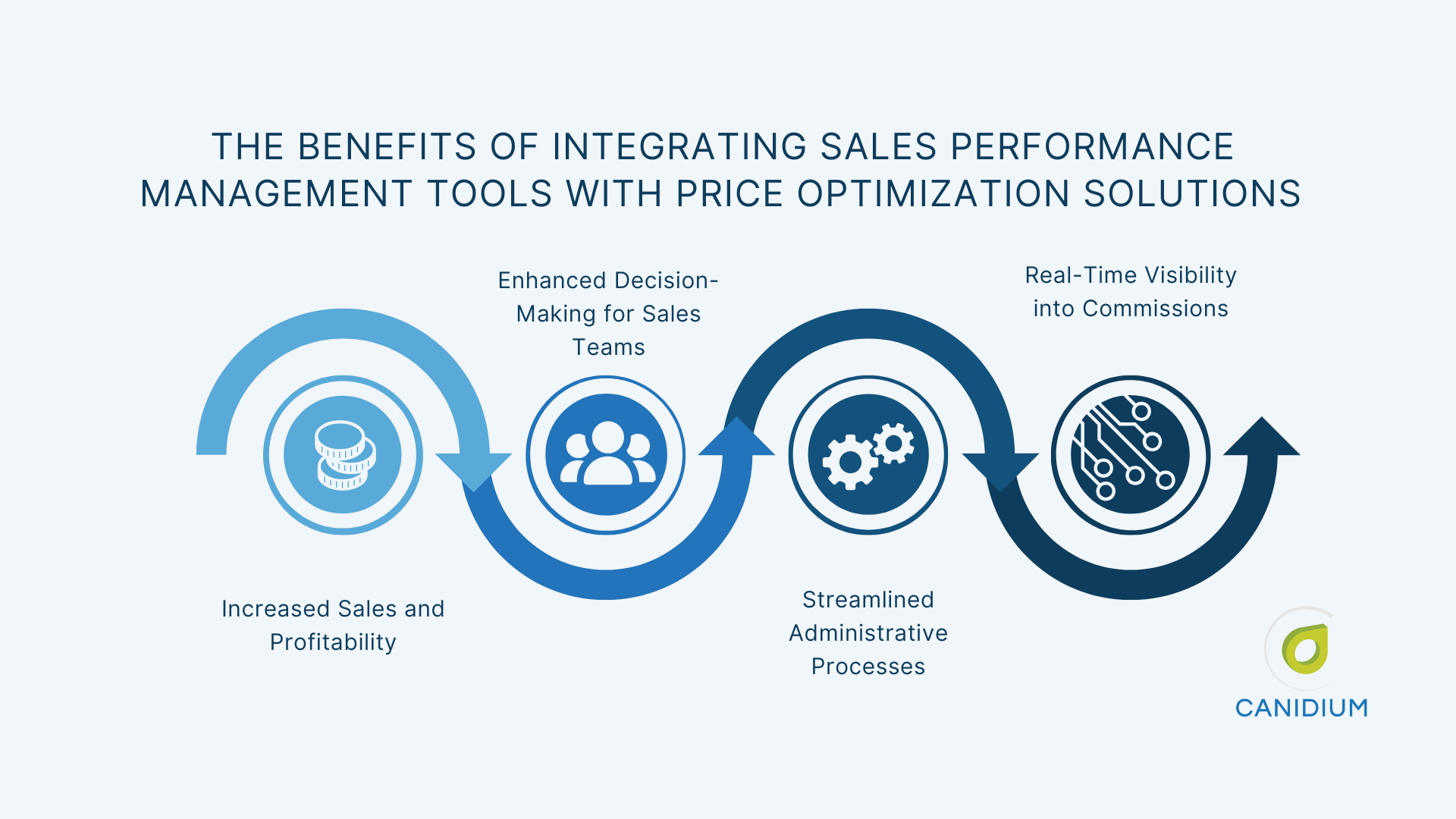 THE BENEFITS OF INTEGRATING SALES PERFORMANCE MANAGEMENT TOOLS WITH PRICE OPTIMIZATION SOLUTIONS

Increased Sales and Profitability

Enhanced Decision-Making for Sales Teams

Streamlined Administrative Processes

Real-Time Visibility into Commissions

CANIDIUM